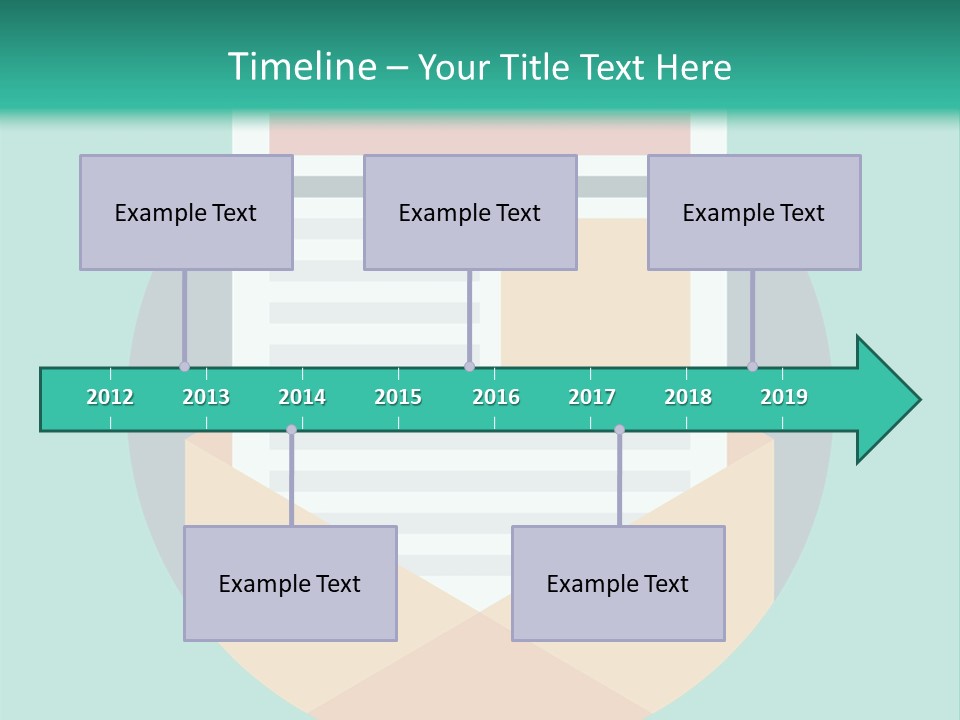 Timeline – Your Title Text Here

Example Text

Example Text

Example Text

2012 2013 2014 2015 2016 2017 2018 2019

Example Text

Example Text